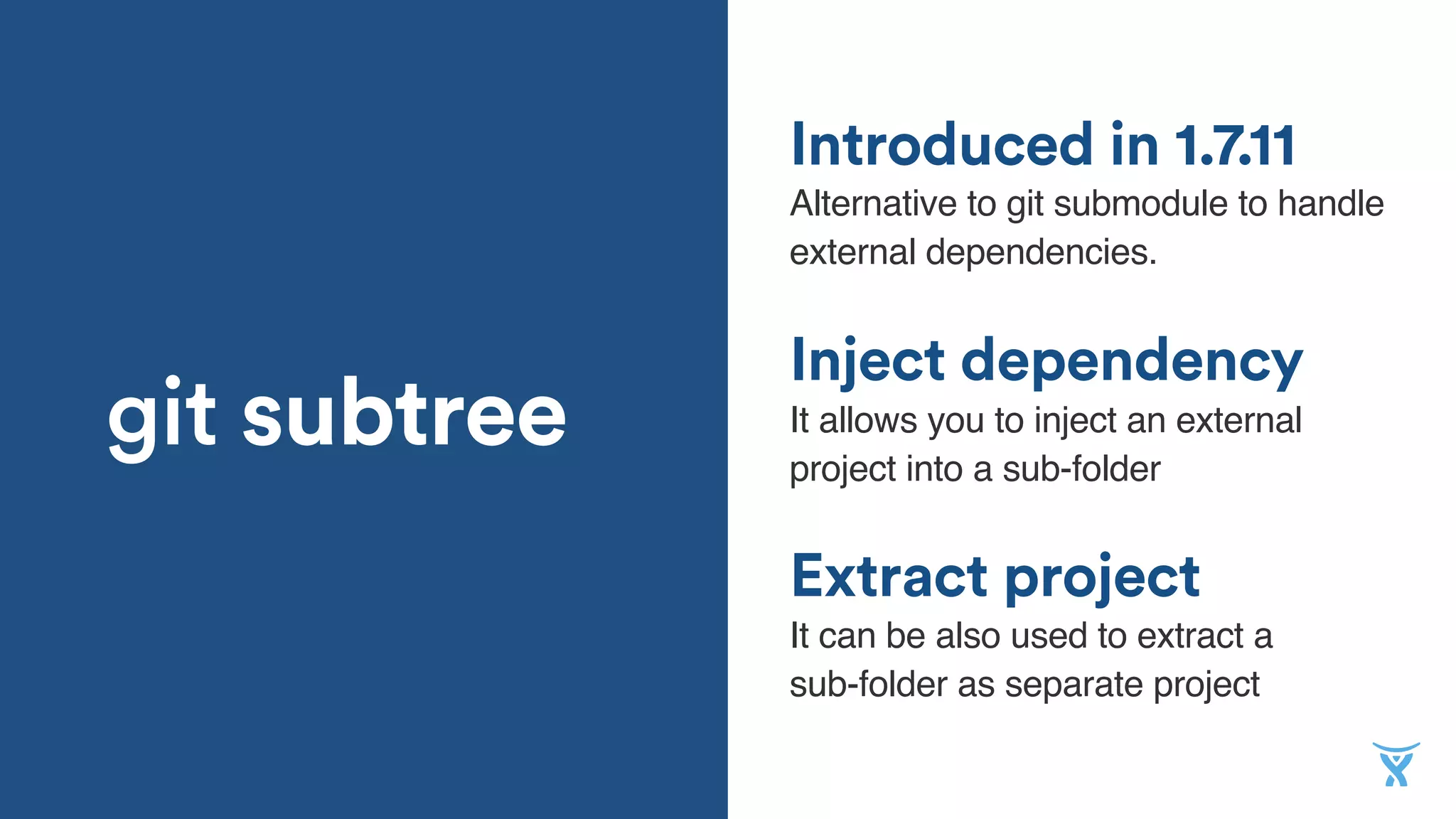 git subtree

Introduced in 1.7.11

Alternative to git submodule to handle external dependencies.

Inject dependency

It allows you to inject an external project into a sub-folder

Extract project

It can be also used to extract a sub-folder as separate project